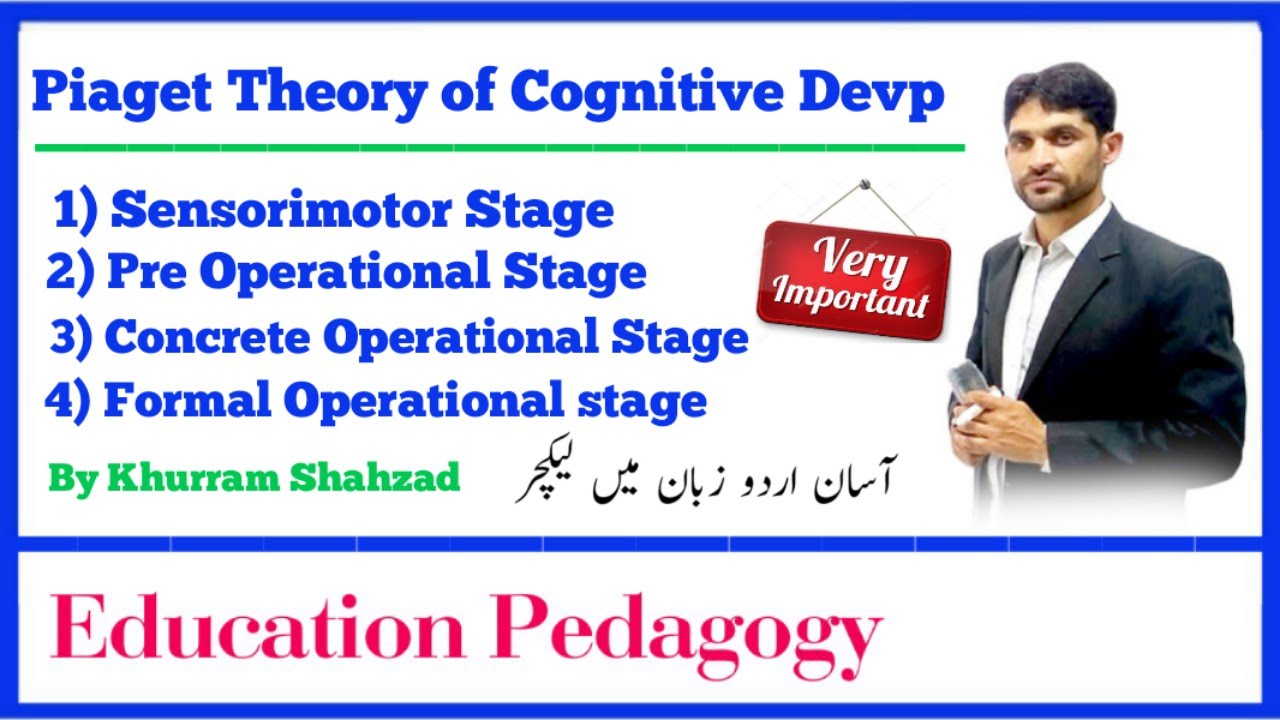 Piaget Theory of Cognitive Devp

1) Sensorimotor Stage
2) Pre Operational Stage
3) Concrete Operational Stage
4) Formal Operational stage

Very Important

By Khurram Shahzad

آسان اردو زبان میں لیکچر

Education Pedagogy